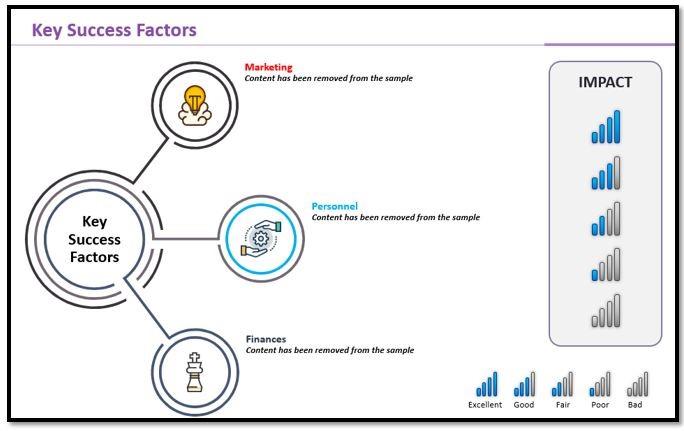 Key Success Factors

Key Success Factors

Marketing
Content has been removed from the sample

Personnel
Content has been removed from the sample

Finances
Content has been removed from the sample

IMPACT

Excellent Good Fair Poor Bad